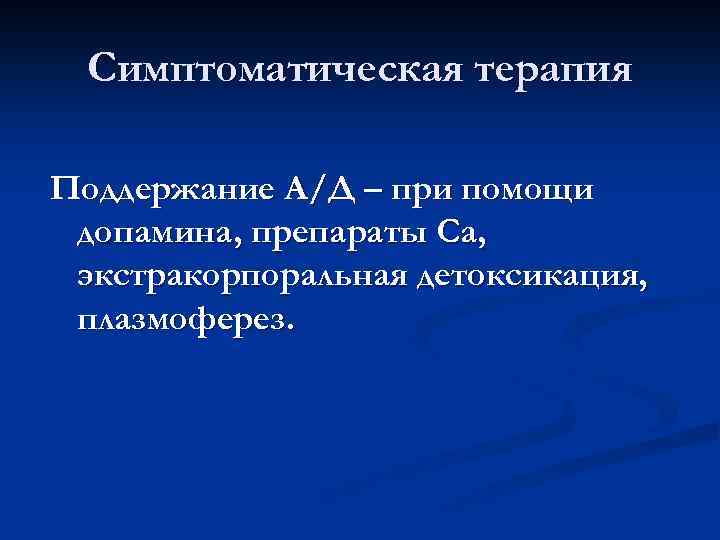 Симптоматическая терапия

Поддержание А/Д – при помощи допамина, препараты Са, экстракорпоральная детоксикация, плазмоферез.